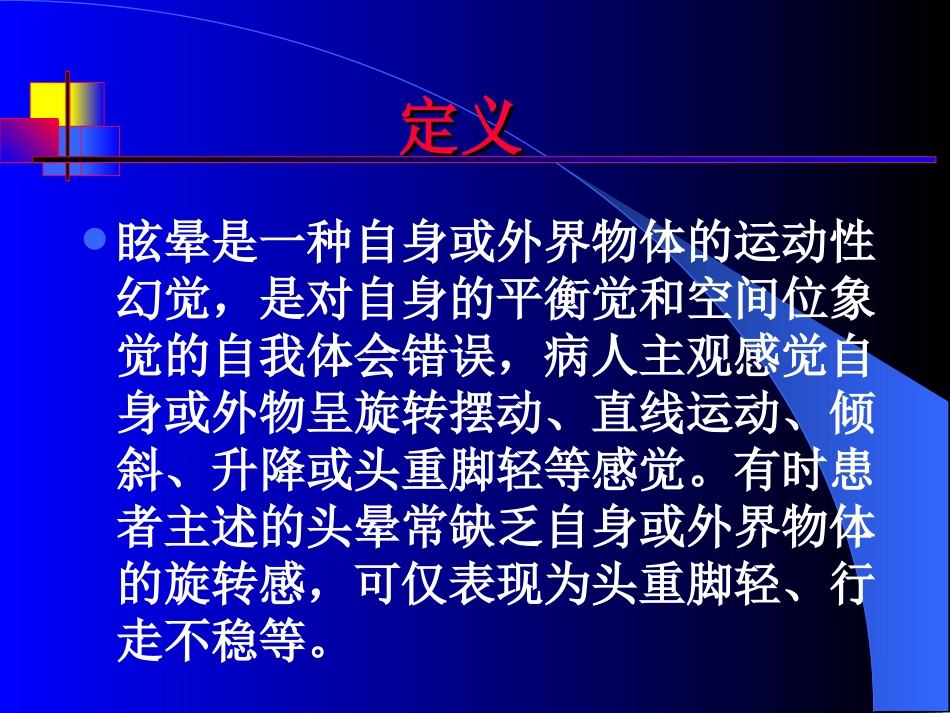 定义

眩晕是一种自身或外界物体的运动性幻觉，是对自身的平衡觉和空间位象觉的自我体会错误，病人主观感觉自身或外物呈旋转摆动、直线运动、倾斜、升降或头重脚轻等感觉。有时患者主述的头晕常缺乏自身或外界物体的旋转感，可仅表现为头重脚轻、行走不稳等。